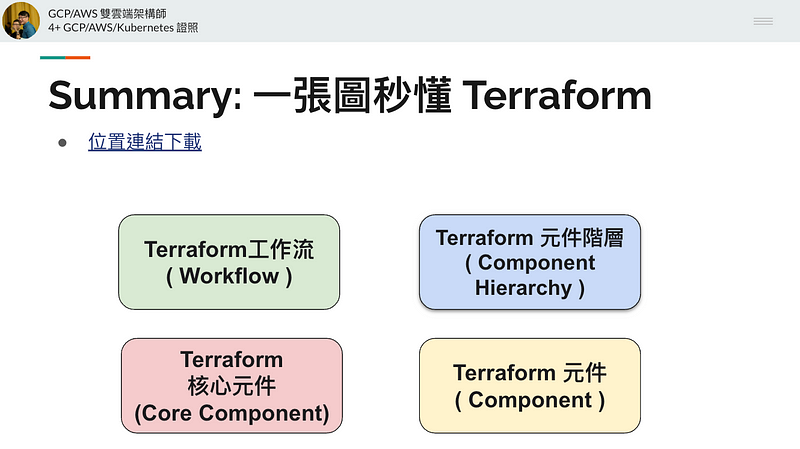 GCP/AWS 雙雲端架構師
4+ GCP/AWS/Kubernetes 證照

Summary: 一張圖秒懂 Terraform

● 位置連結下載

Terraform工作流
( Workflow )

Terraform 元件階層
( Component Hierarchy )

Terraform 核心元件
(Core Component)

Terraform 元件
( Component )